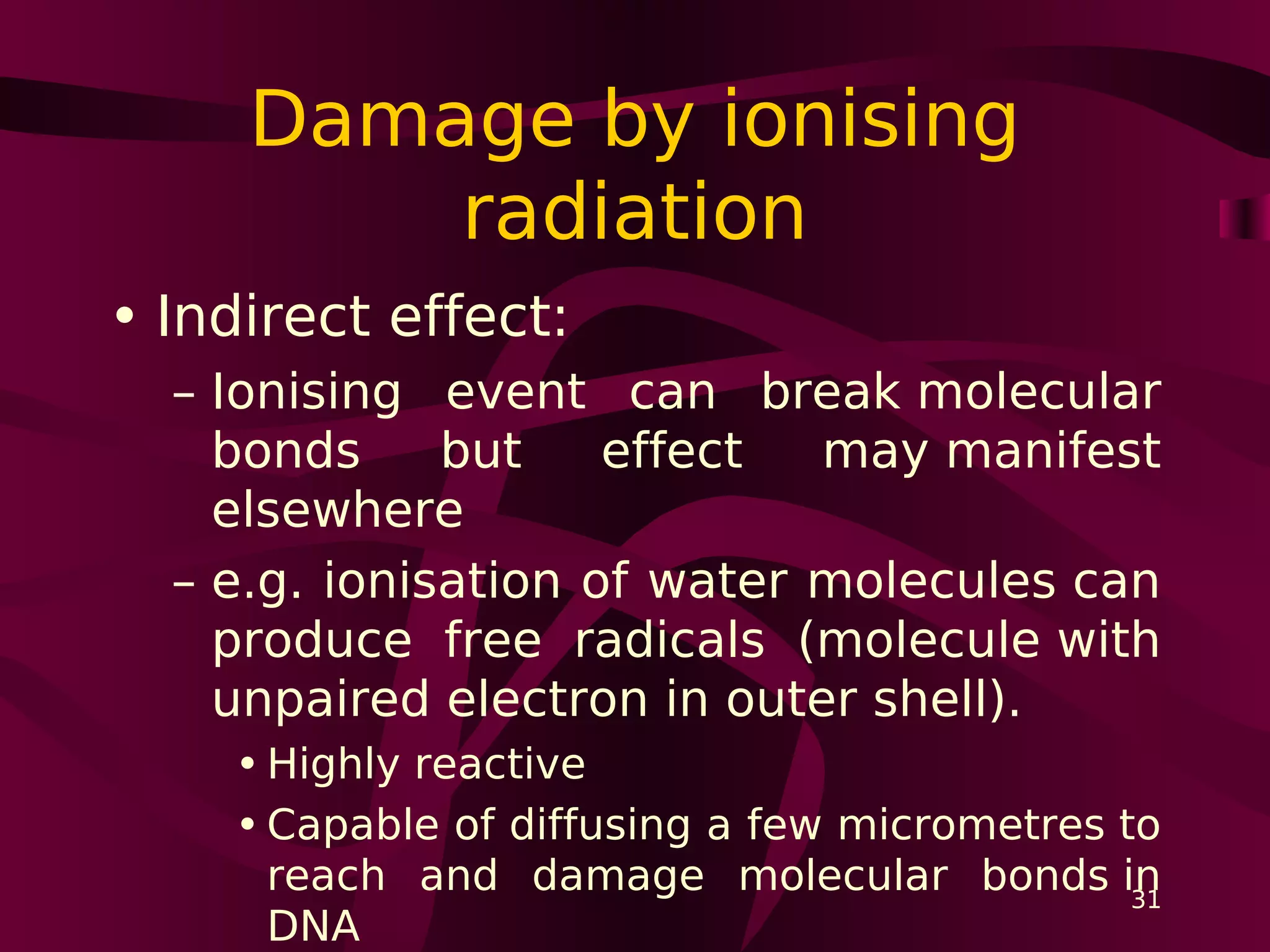 Damage by ionising radiation

• Indirect effect:

– Ionising event can break molecular bonds but effect may manifest elsewhere

– e.g. ionisation of water molecules can produce free radicals (molecule with unpaired electron in outer shell).

• Highly reactive

• Capable of diffusing a few micrometres to reach and damage molecular bonds in DNA

31